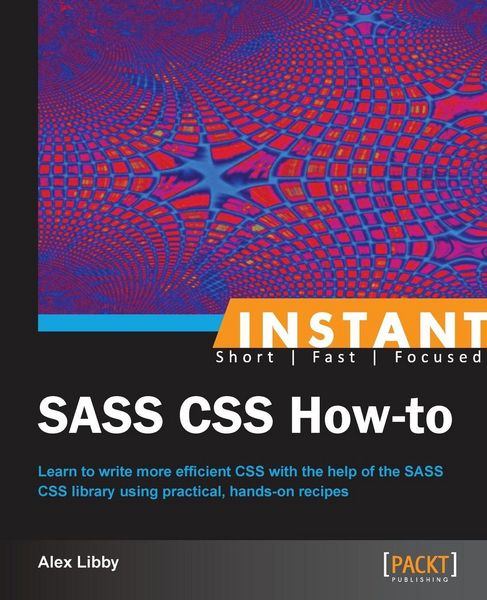 INSTANT
Short | Fast | Focused

SASS CSS How-to

Learn to write more efficient CSS with the help of the SASS CSS library using practical, hands-on recipes

Alex Libby

[PACKT]
PUBLISHING